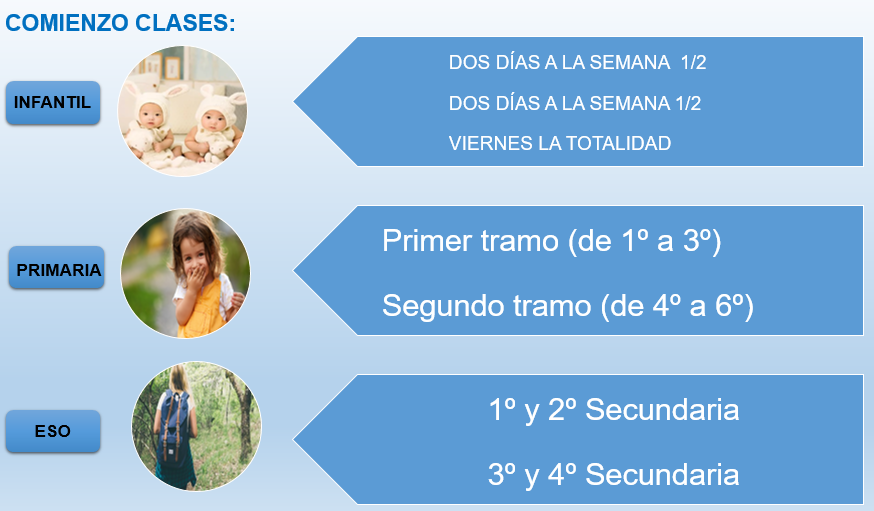 COMIENZO CLASES:

INFANTIL

DOS DÍAS A LA SEMANA 1/2

DOS DÍAS A LA SEMANA 1/2

VIERNES LA TOTALIDAD

PRIMARIA

Primer tramo (de 1º a 3º)

Segundo tramo (de 4º a 6º)

ESO

1º y 2º Secundaria

3º y 4º Secundaria